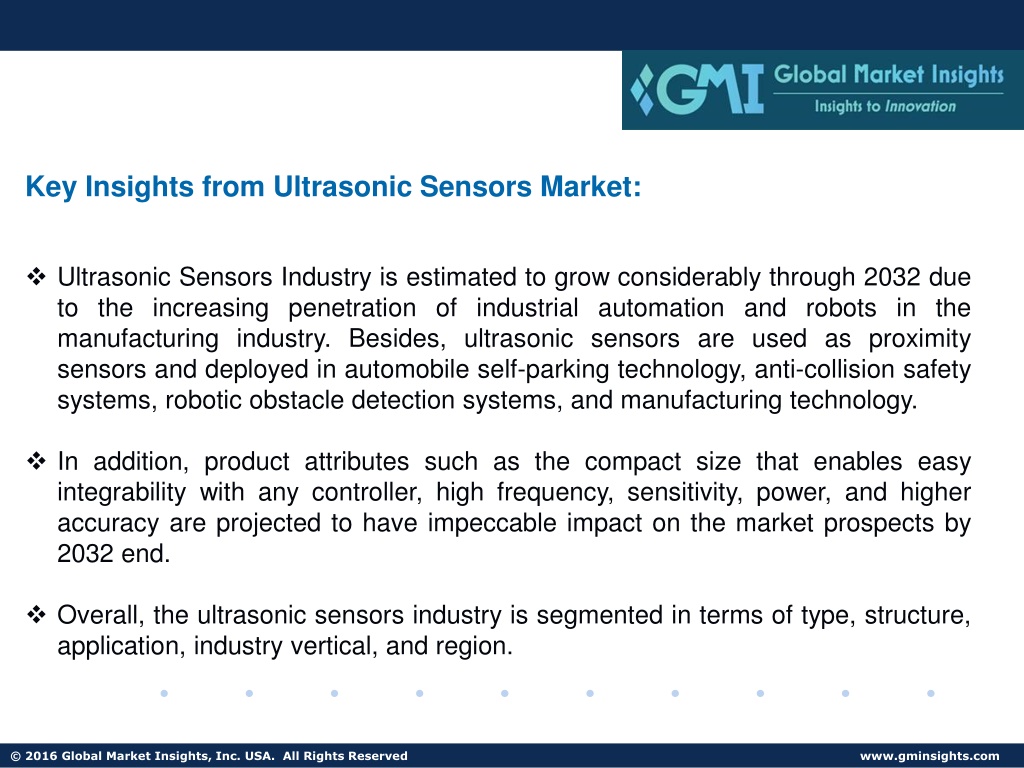 GMI Global Market Insights
Insights to Innovation

Key Insights from Ultrasonic Sensors Market:

❖ Ultrasonic Sensors Industry is estimated to grow considerably through 2032 due to the increasing penetration of industrial automation and robots in the manufacturing industry. Besides, ultrasonic sensors are used as proximity sensors and deployed in automobile self-parking technology, anti-collision safety systems, robotic obstacle detection systems, and manufacturing technology.

❖ In addition, product attributes such as the compact size that enables easy integrability with any controller, high frequency, sensitivity, power, and higher accuracy are projected to have impeccable impact on the market prospects by 2032 end.

❖ Overall, the ultrasonic sensors industry is segmented in terms of type, structure, application, industry vertical, and region.

© 2016 Global Market Insights, Inc. USA. All Rights Reserved
www.gminsights.com